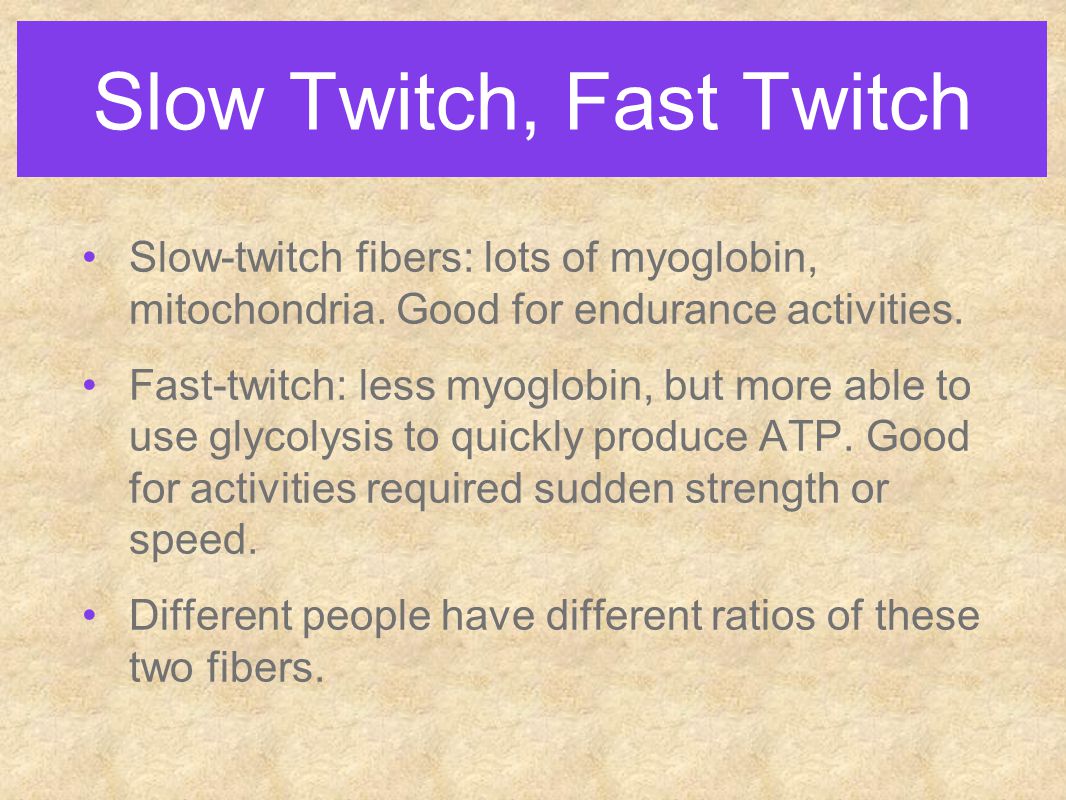 Slow Twitch, Fast Twitch

• Slow-twitch fibers: lots of myoglobin, mitochondria. Good for endurance activities.

• Fast-twitch: less myoglobin, but more able to use glycolysis to quickly produce ATP. Good for activities required sudden strength or speed.

• Different people have different ratios of these two fibers.